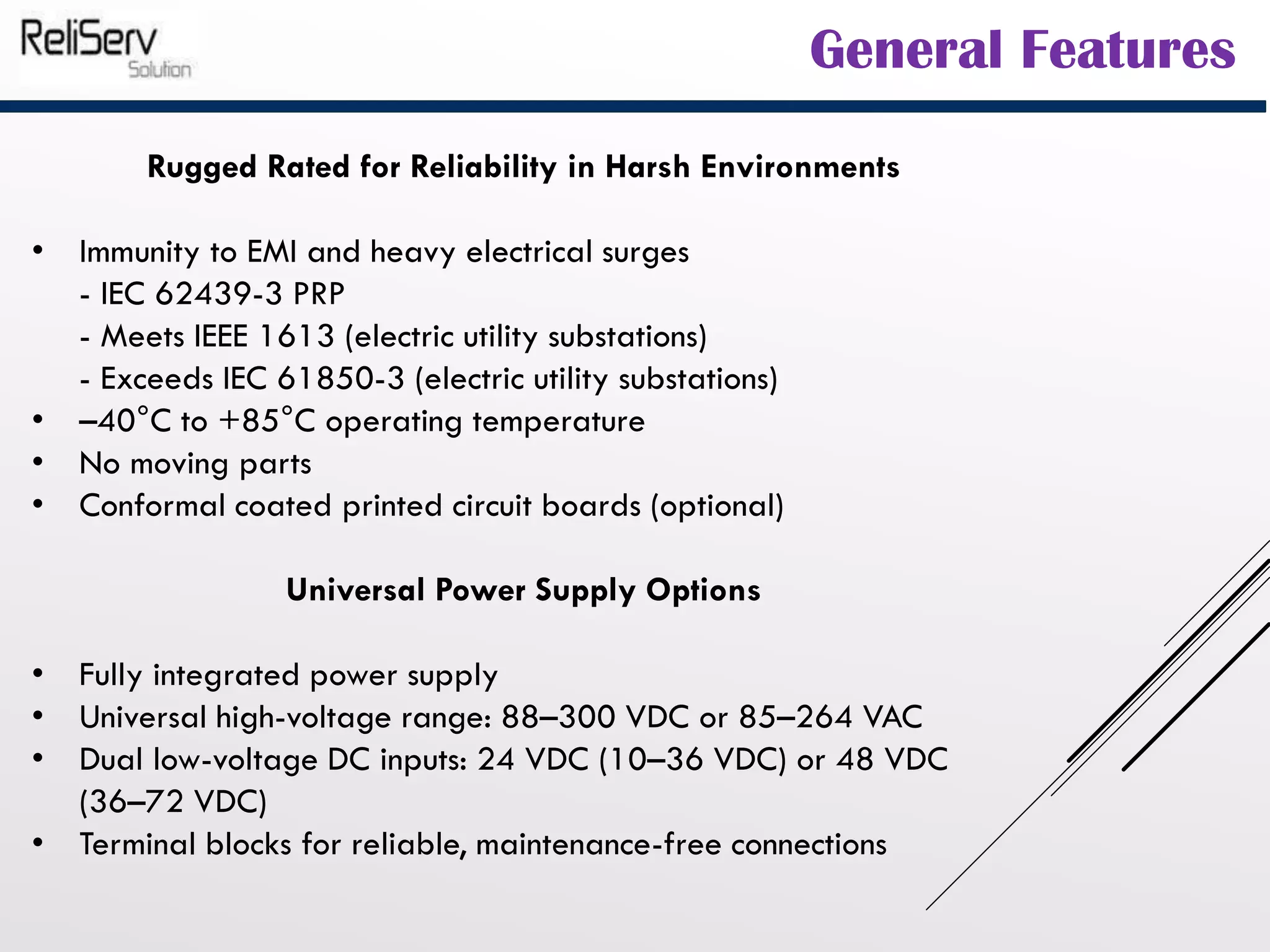 ReliServ
Solution

General Features

Rugged Rated for Reliability in Harsh Environments

• Immunity to EMI and heavy electrical surges
- IEC 62439-3 PRP
- Meets IEEE 1613 (electric utility substations)
- Exceeds IEC 61850-3 (electric utility substations)
• –40°C to +85°C operating temperature
• No moving parts
• Conformal coated printed circuit boards (optional)

Universal Power Supply Options

• Fully integrated power supply
• Universal high-voltage range: 88–300 VDC or 85–264 VAC
• Dual low-voltage DC inputs: 24 VDC (10–36 VDC) or 48 VDC (36–72 VDC)
• Terminal blocks for reliable, maintenance-free connections